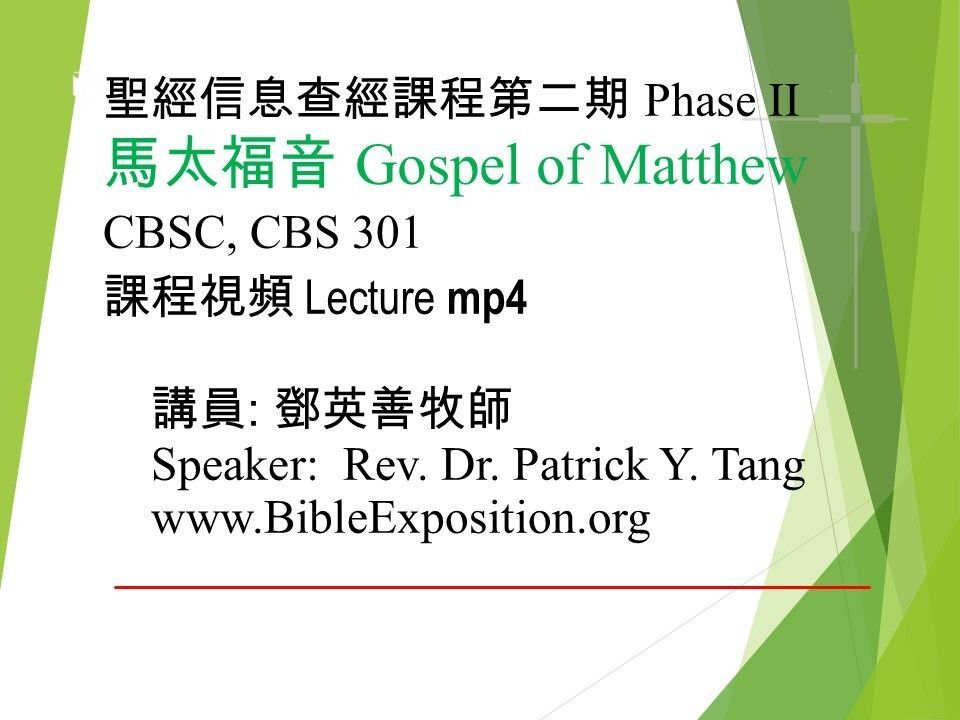 聖經信息查經課程第二期 Phase II
馬太福音 Gospel of Matthew
CBSC, CBS 301
課程視頻 Lecture mp4

講員: 鄧英善牧師
Speaker: Rev. Dr. Patrick Y. Tang
www.BibleExposition.org